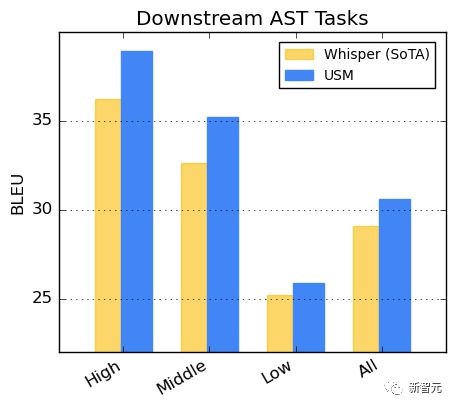 Downstream AST Tasks

Whisper (SoTA)
USM

BLEU

35
30
25

High
Middle
Low
All

新智元